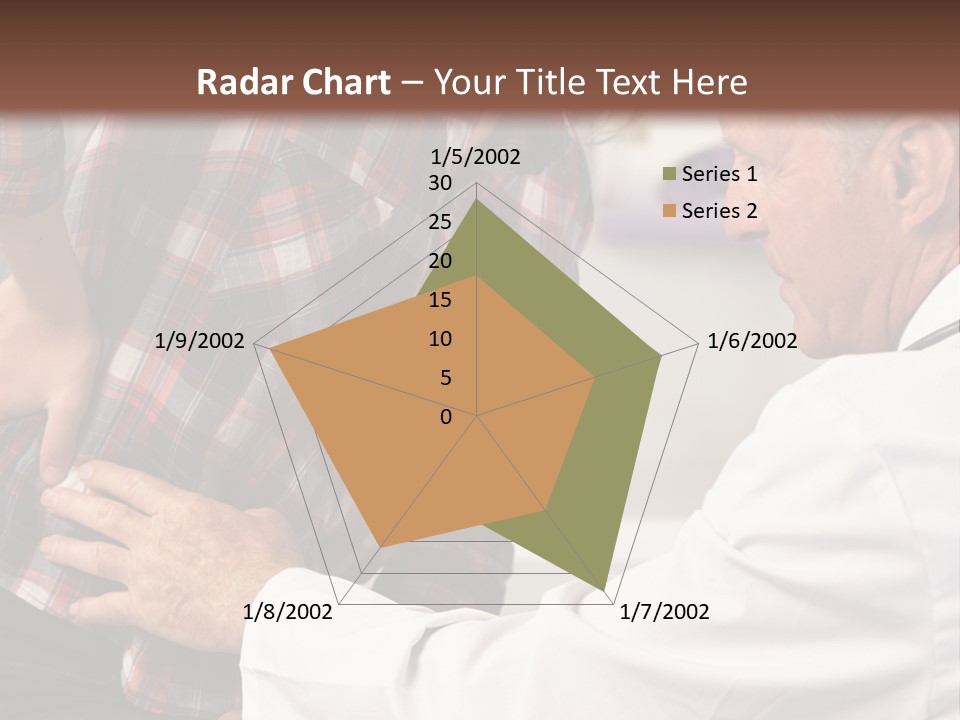 Radar Chart – Your Title Text Here

1/5/2002
30
25
20
15
10
5
0
1/6/2002
1/7/2002
1/8/2002
1/9/2002

Series 1
Series 2